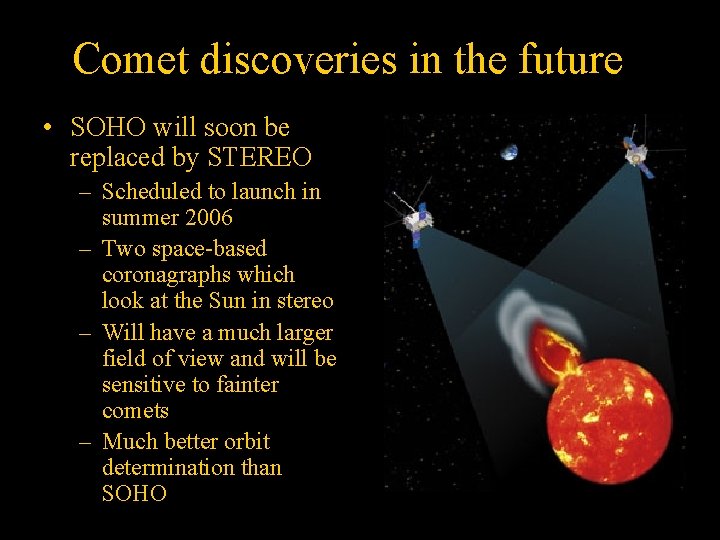 Comet discoveries in the future

• SOHO will soon be replaced by STEREO
– Scheduled to launch in summer 2006
– Two space-based coronagraphs which look at the Sun in stereo
– Will have a much larger field of view and will be sensitive to fainter comets
– Much better orbit determination than SOHO